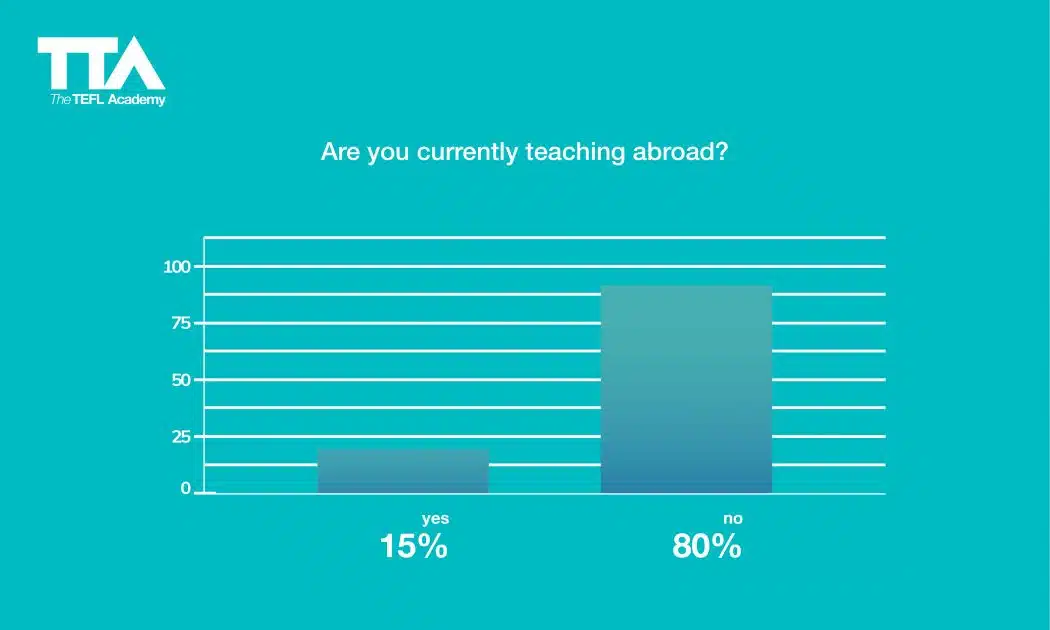 TTA
The TEFL Academy

Are you currently teaching abroad?

100
75
50
25
0

yes
15%

no
80%